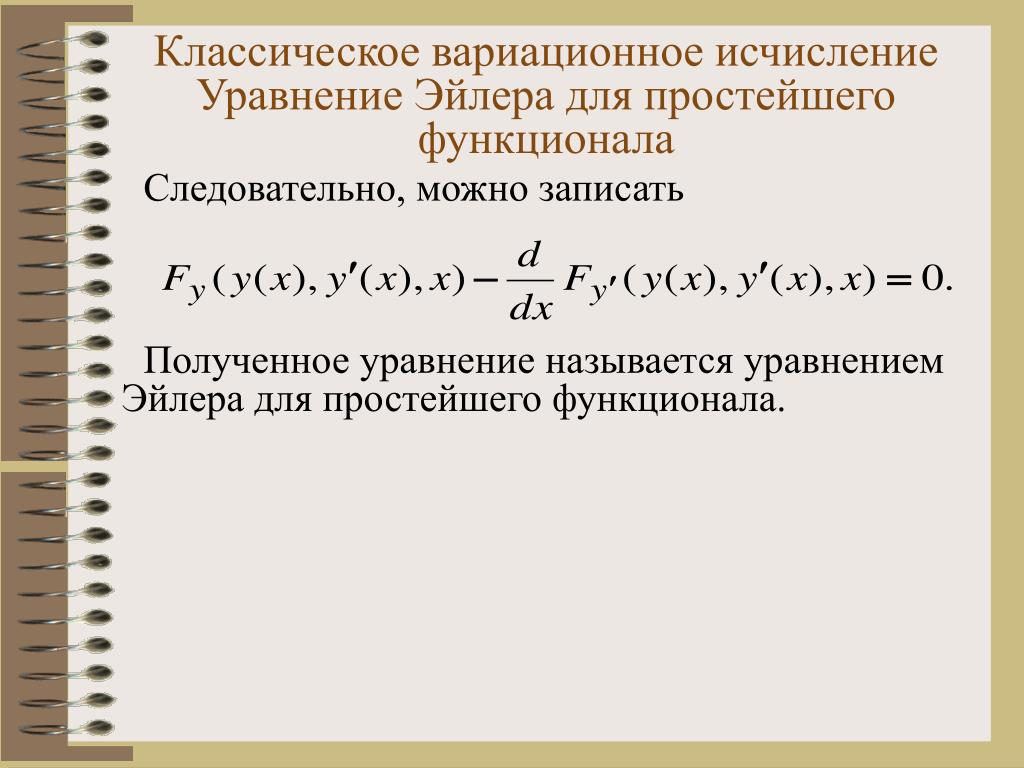 Классическое вариационное исчисление Уравнение Эйлера для простейшего функционала

Следовательно, можно записать

$F_y(y(x), y'(x), x) - \frac{d}{dx} F_{y'}(y(x), y'(x), x) = 0.$

Полученное уравнение называется уравнением Эйлера для простейшего функционала.